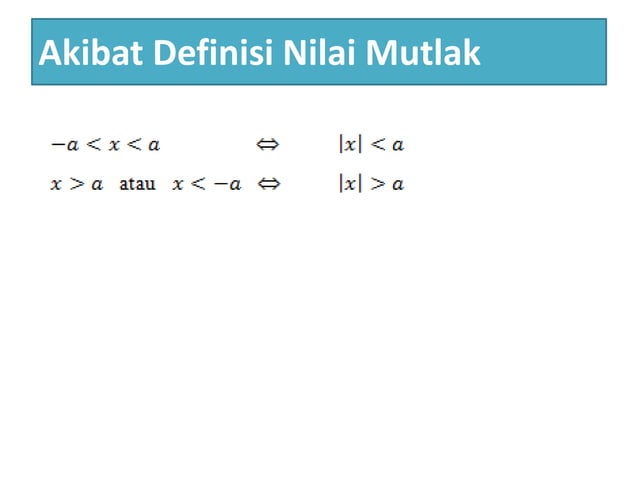 Akibat Definisi Nilai Mutlak

$-a < x < a \Leftrightarrow |x| < a$

$x > a$ atau $x < -a \Leftrightarrow |x| > a$